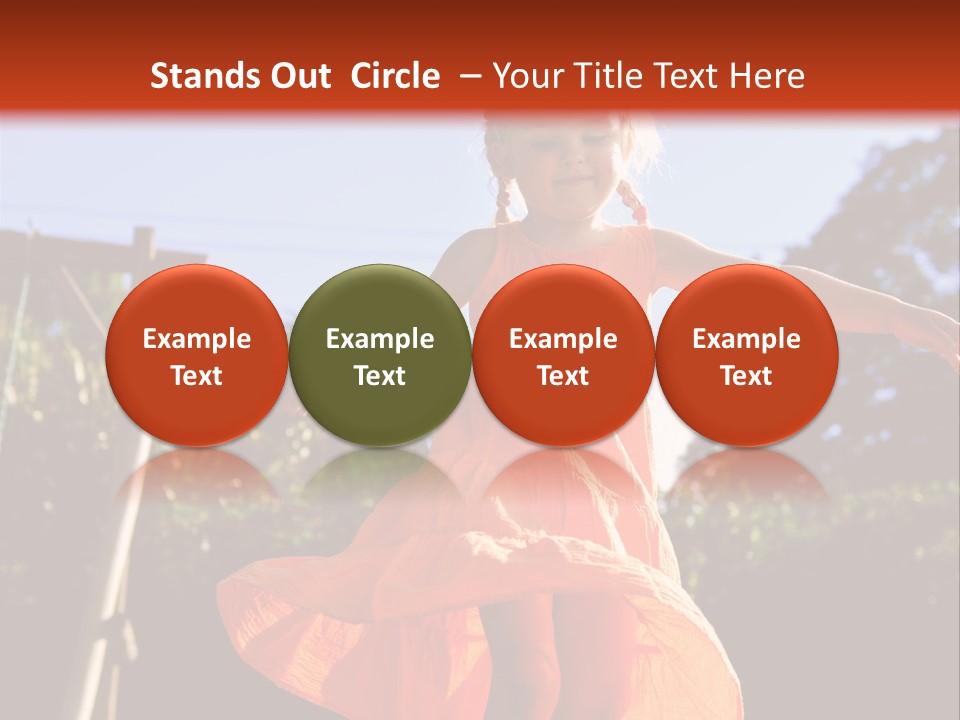 Stands Out  Circle  – Your Title Text Here

Example Text

Example Text

Example Text

Example Text